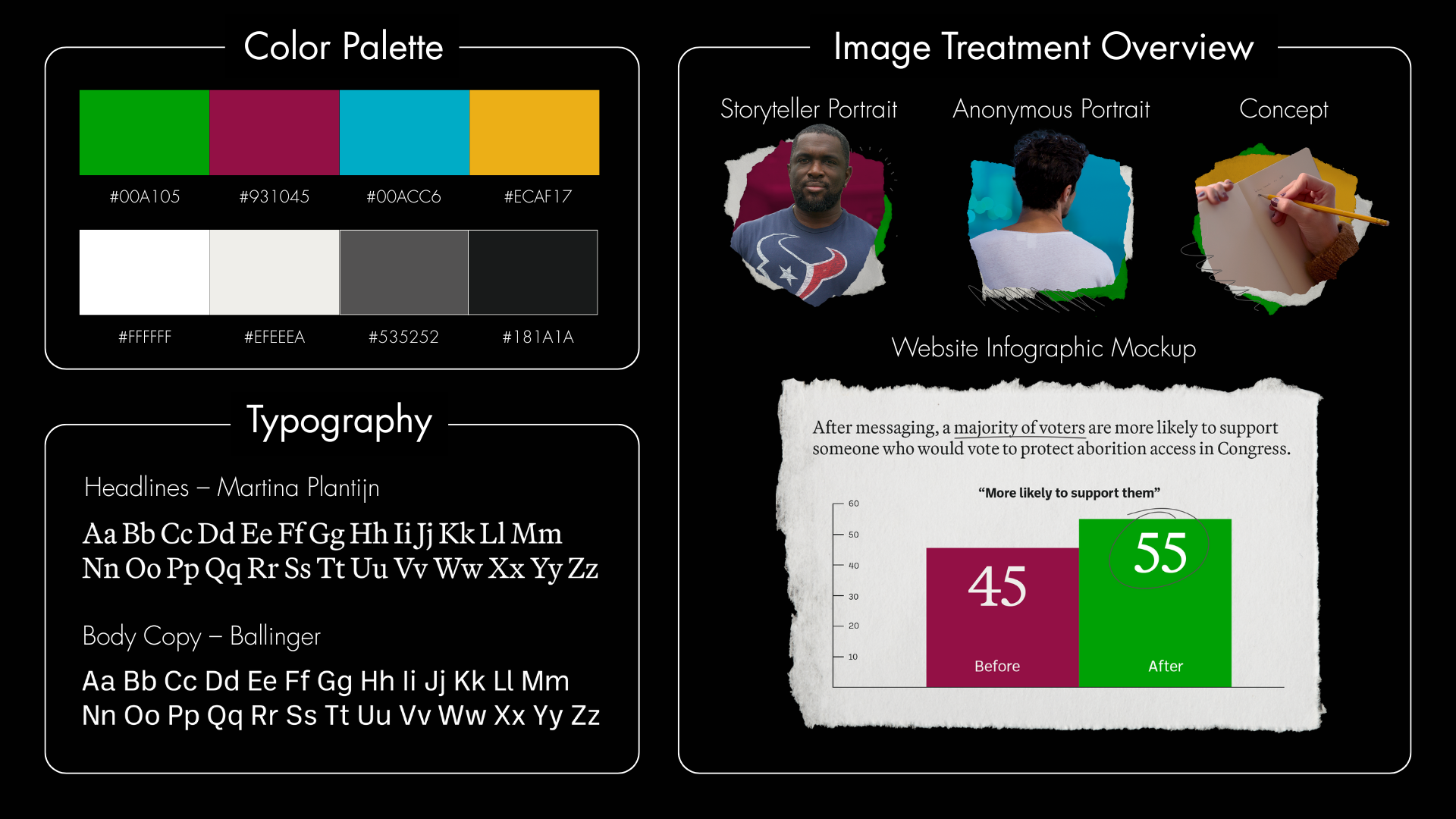 Color Palette

#00A105 #931045 #00ACC6 #ECAF17

#FFFFFF #EFEEEA #535252 #181A1A

Typography

Headlines – Martina Plantijn

Aa Bb Cc Dd Ee Ff Gg Hh Ii Jj Kk Ll Mm
Nn Oo Pp Qq Rr Ss Tt Uu Vv Ww Xx Yy Zz

Body Copy – Ballinger

Aa Bb Cc Dd Ee Ff Gg Hh Ii Jj Kk Ll Mm
Nn Oo Pp Qq Rr Ss Tt Uu Vv Ww Xx Yy Zz

Image Treatment Overview

Storyteller Portrait

Anonymous Portrait

Concept

Website Infographic Mockup

After messaging, a majority of voters are more likely to support someone who would vote to protect aborition access in Congress.

“More likely to support them”

60
50
40
30
20
10

45
Before

55
After